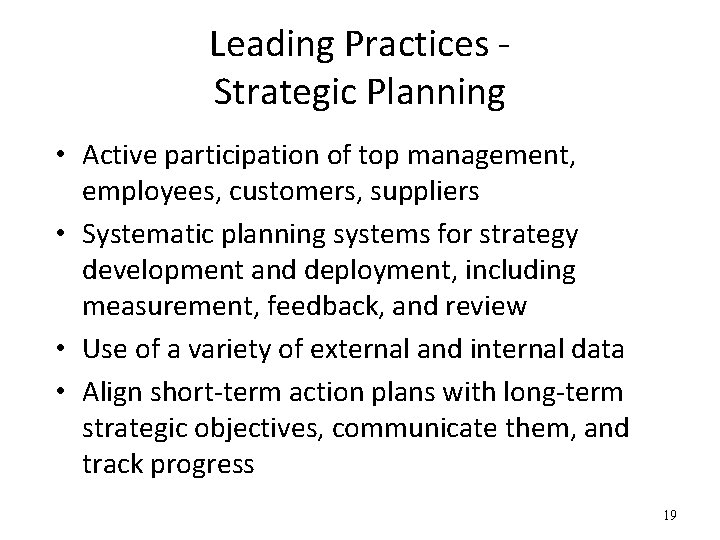 Leading Practices -
Strategic Planning

• Active participation of top management, employees, customers, suppliers
• Systematic planning systems for strategy development and deployment, including measurement, feedback, and review
• Use of a variety of external and internal data
• Align short-term action plans with long-term strategic objectives, communicate them, and track progress

19